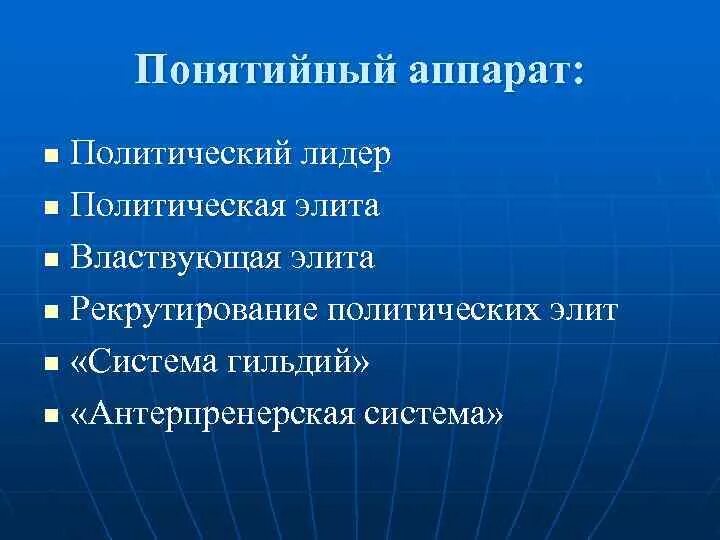 Понятийный аппарат:

- Политический лидер
- Политическая элита
- Властвующая элита
- Рекрутирование политических элит
- «Система гильдий»
- «Антерпренерская система»